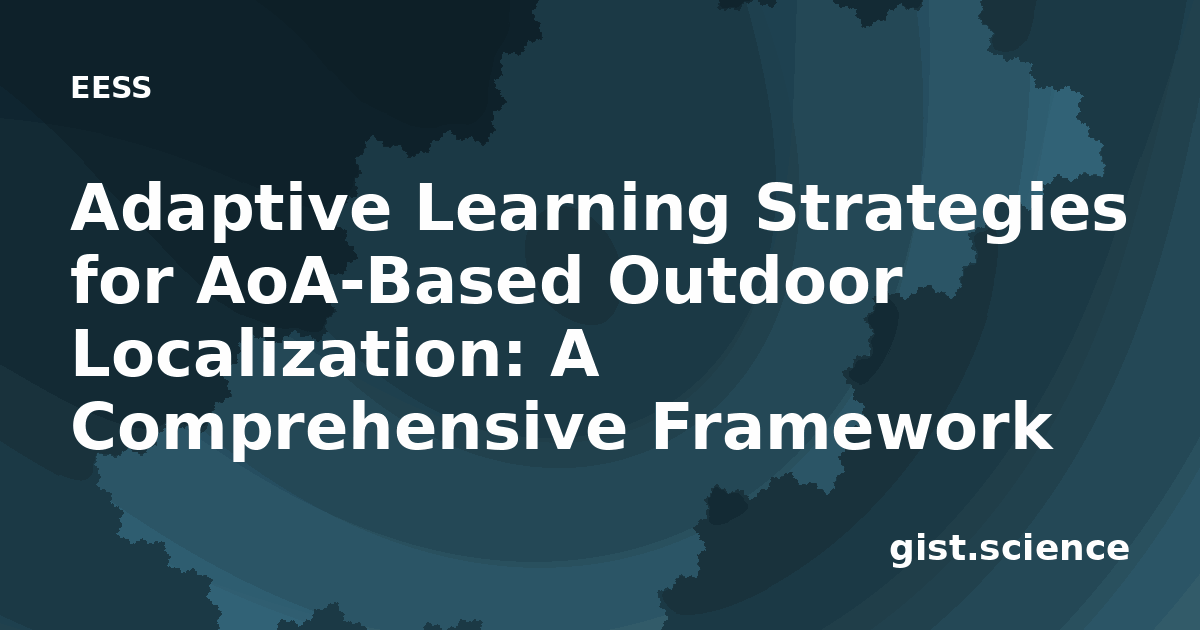 EESS

Adaptive Learning Strategies for AoA-Based Outdoor Localization: A Comprehensive Framework

gist.science